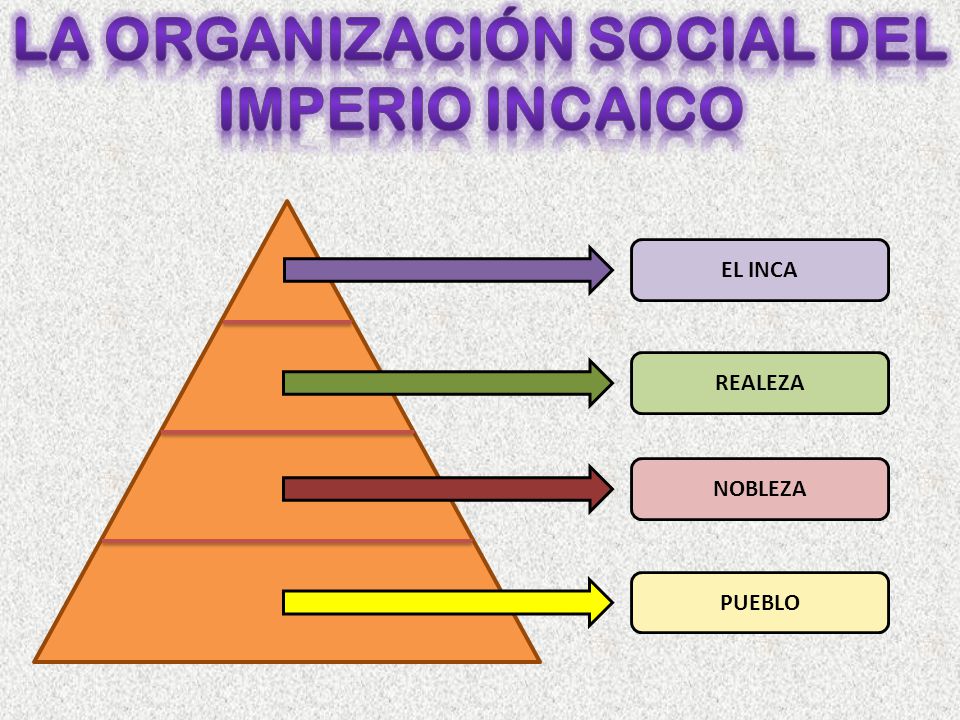 LA ORGANIZACIÓN SOCIAL DEL IMPERIO INCAICO

EL INCA

REALEZA

NOBLEZA

PUEBLO